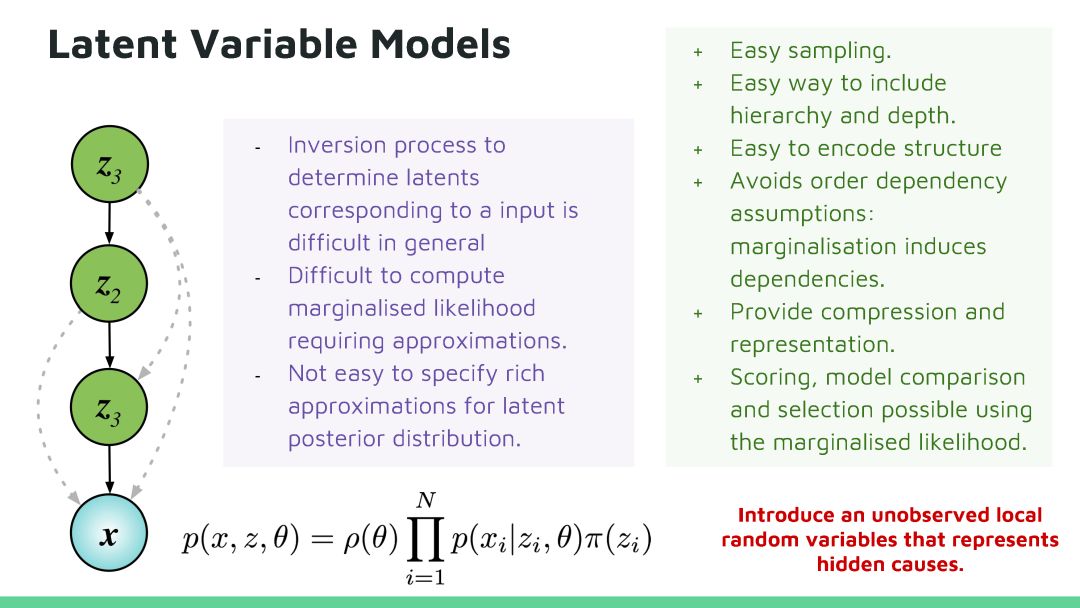 Latent Variable Models

$z_3$

$z_2$

$z_3$

$x$

- Inversion process to determine latents corresponding to a input is difficult in general
- Difficult to compute marginalised likelihood requiring approximations.
- Not easy to specify rich approximations for latent posterior distribution.

+ Easy sampling.
+ Easy way to include hierarchy and depth.
+ Easy to encode structure
+ Avoids order dependency assumptions: marginalisation induces dependencies.
+ Provide compression and representation.
+ Scoring, model comparison and selection possible using the marginalised likelihood.

$p(x, z, \theta) = \rho(\theta) \prod_{i=1}^{N} p(x_i|z_i, \theta)\pi(z_i)$

Introduce an unobserved local random variables that represents hidden causes.